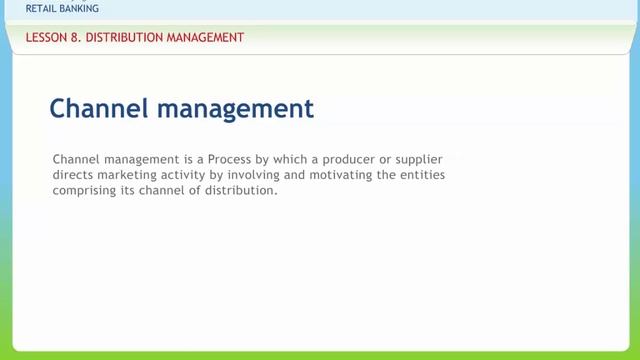 RETAIL BANKING

LESSON 8. DISTRIBUTION MANAGEMENT

Channel management

Channel management is a Process by which a producer or supplier directs marketing activity by involving and motivating the entities comprising its channel of distribution.